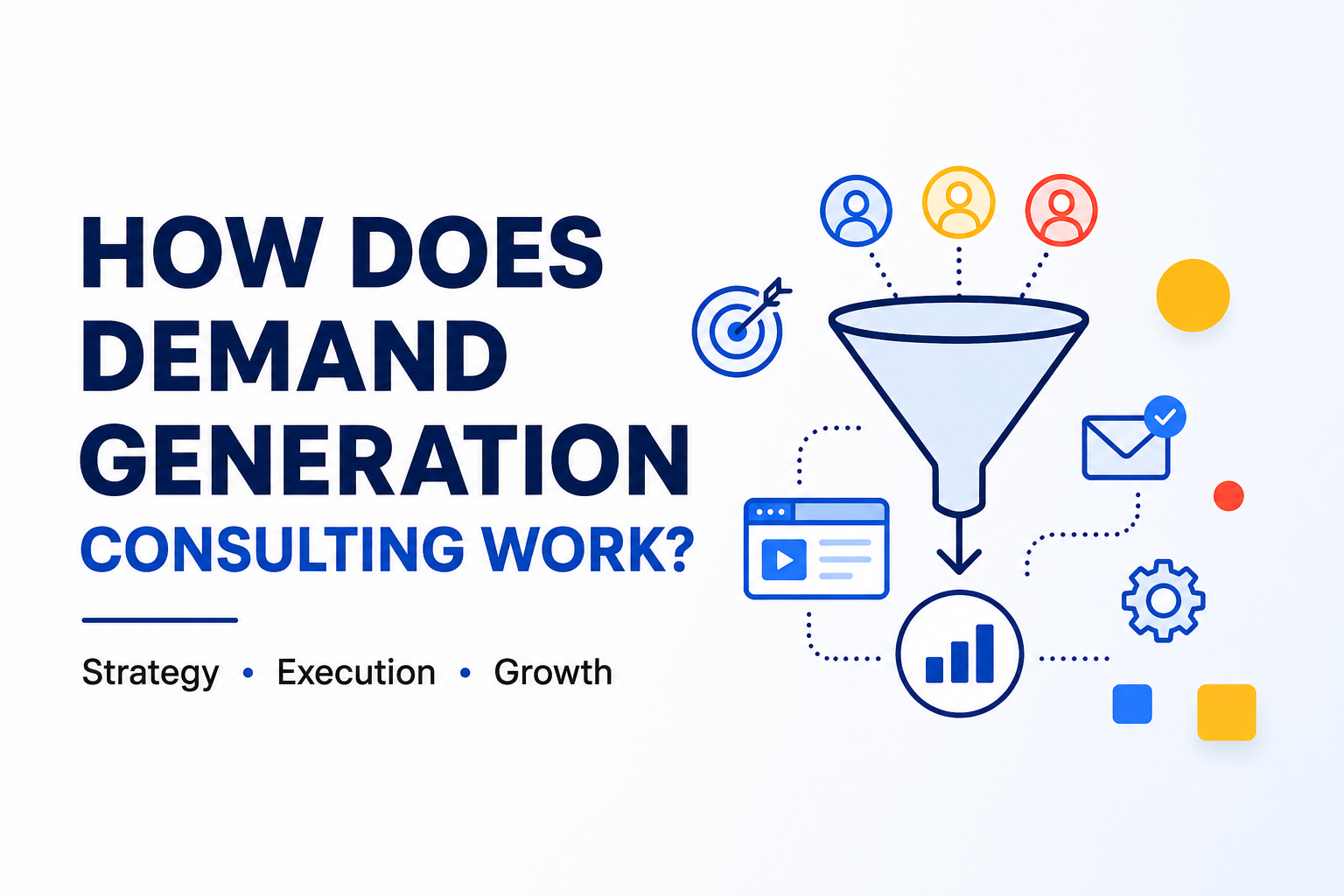 HOW DOES DEMAND GENERATION CONSULTING WORK?

Strategy • Execution • Growth